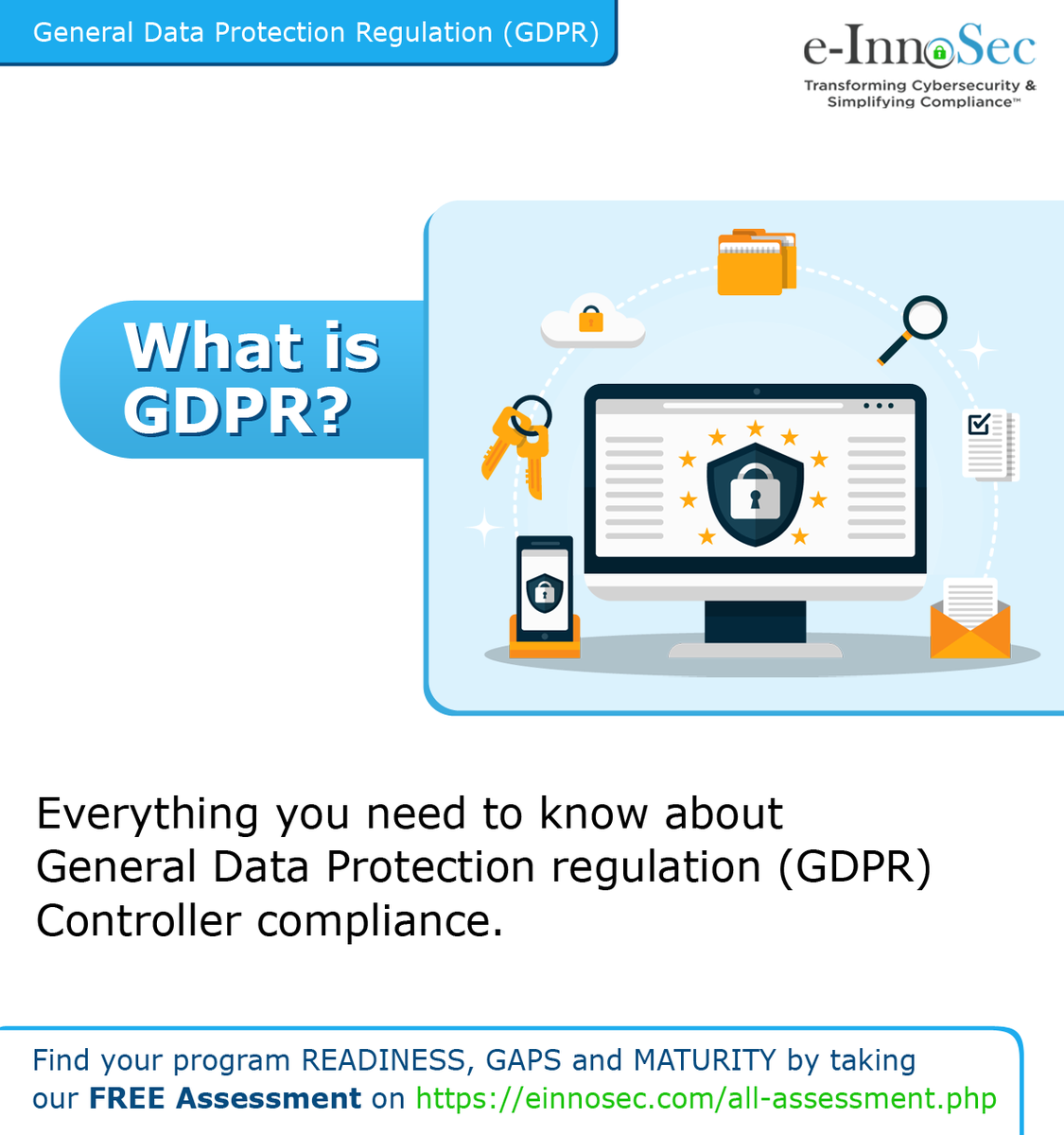 General Data Protection Regulation (GDPR)

e-InnoSec
Transforming Cybersecurity & Simplifying Compliance™

What is GDPR?

Everything you need to know about General Data Protection regulation (GDPR) Controller compliance.

Find your program READINESS, GAPS and MATURITY by taking our FREE Assessment on https://einnosec.com/all-assessment.php